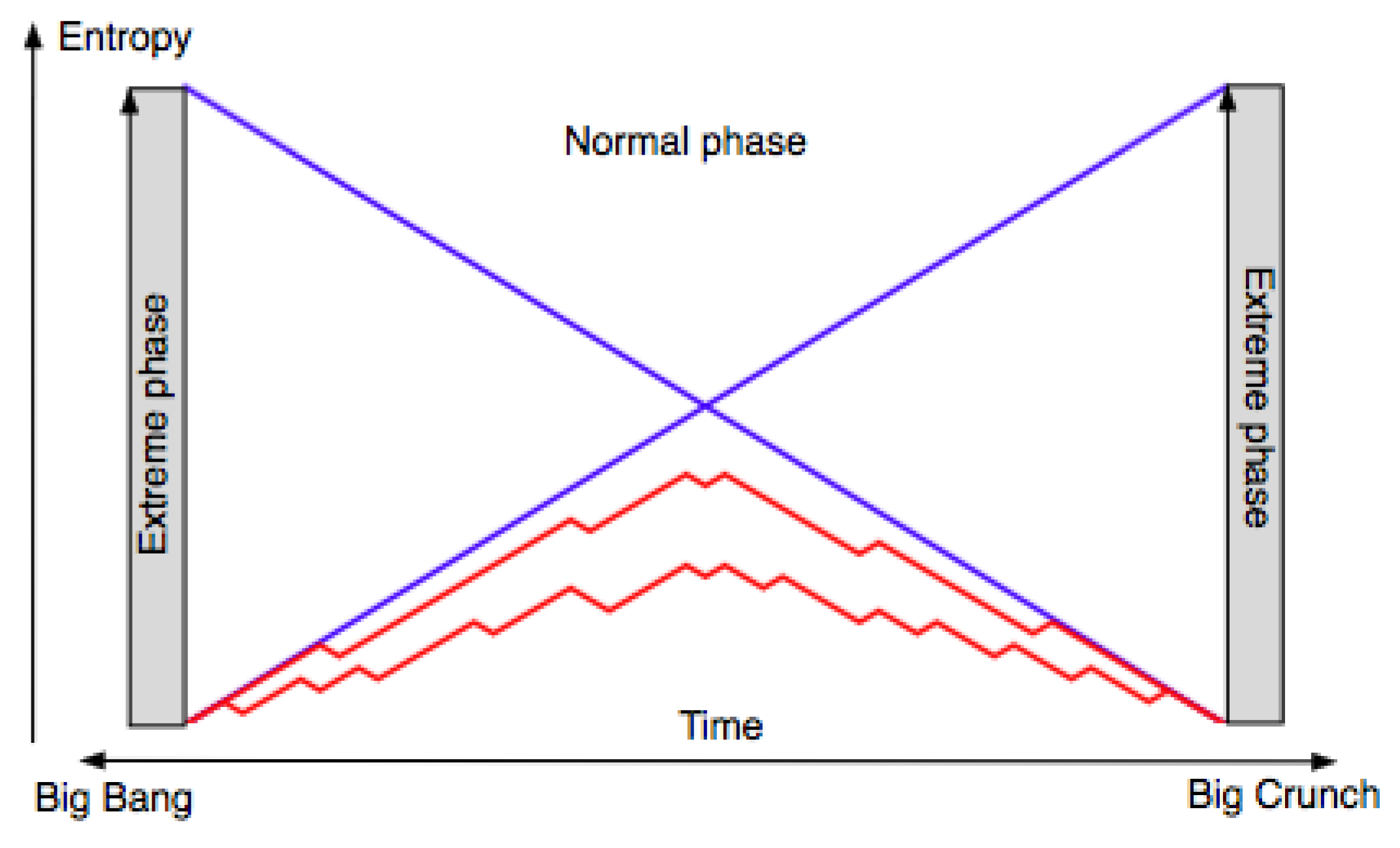 Entropy

Normal phase

Extreme phase

Extreme phase

Time

Big Bang

Big Crunch